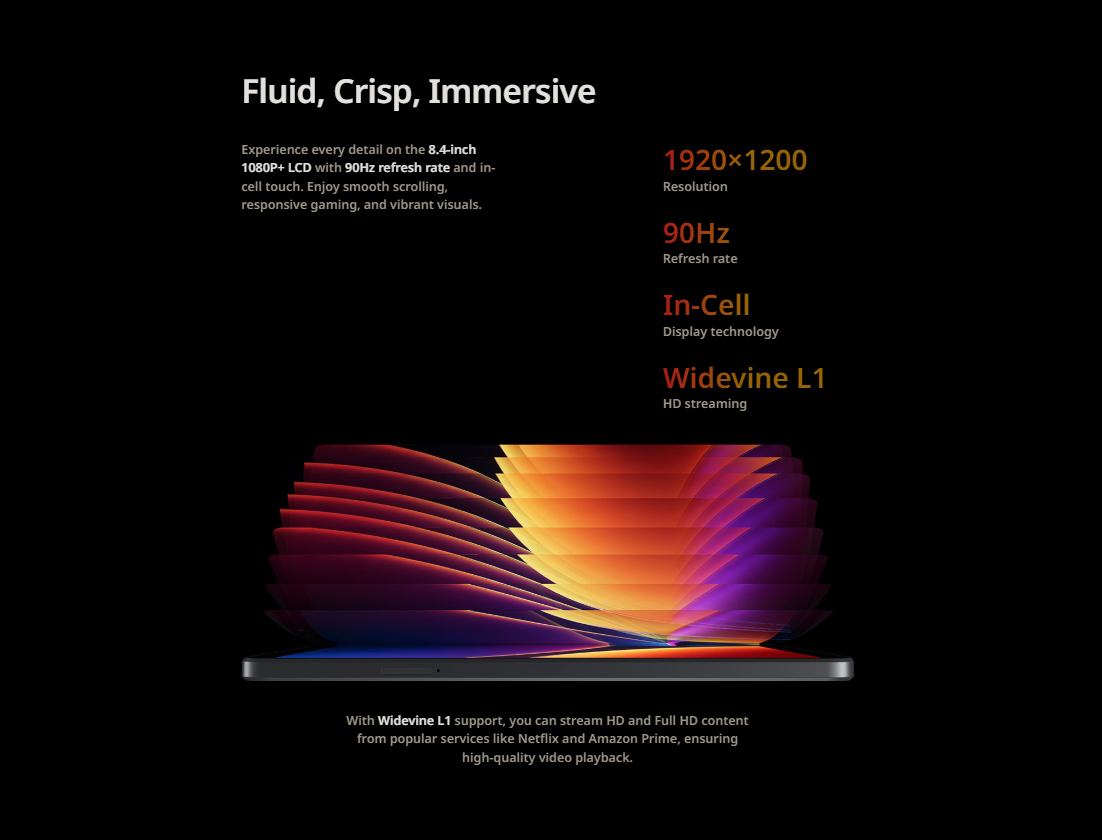 Fluid, Crisp, Immersive

Experience every detail on the 8.4-inch 1080P+ LCD with 90Hz refresh rate and in-cell touch. Enjoy smooth scrolling, responsive gaming, and vibrant visuals.

1920×1200
Resolution

90Hz
Refresh rate

In-Cell
Display technology

Widevine L1
HD streaming

With Widevine L1 support, you can stream HD and Full HD content from popular services like Netflix and Amazon Prime, ensuring high-quality video playback.